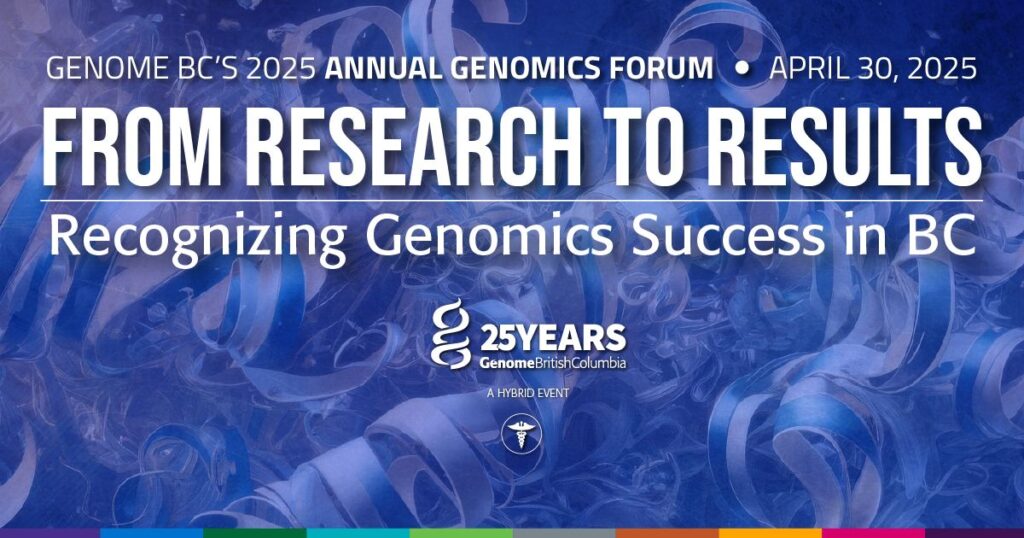 GENOME BC'S 2025 ANNUAL GENOMICS FORUM • APRIL 30, 2025

FROM RESEARCH TO RESULTS

Recognizing Genomics Success in BC

25YEARS
GenomeBritishColumbia

A HYBRID EVENT